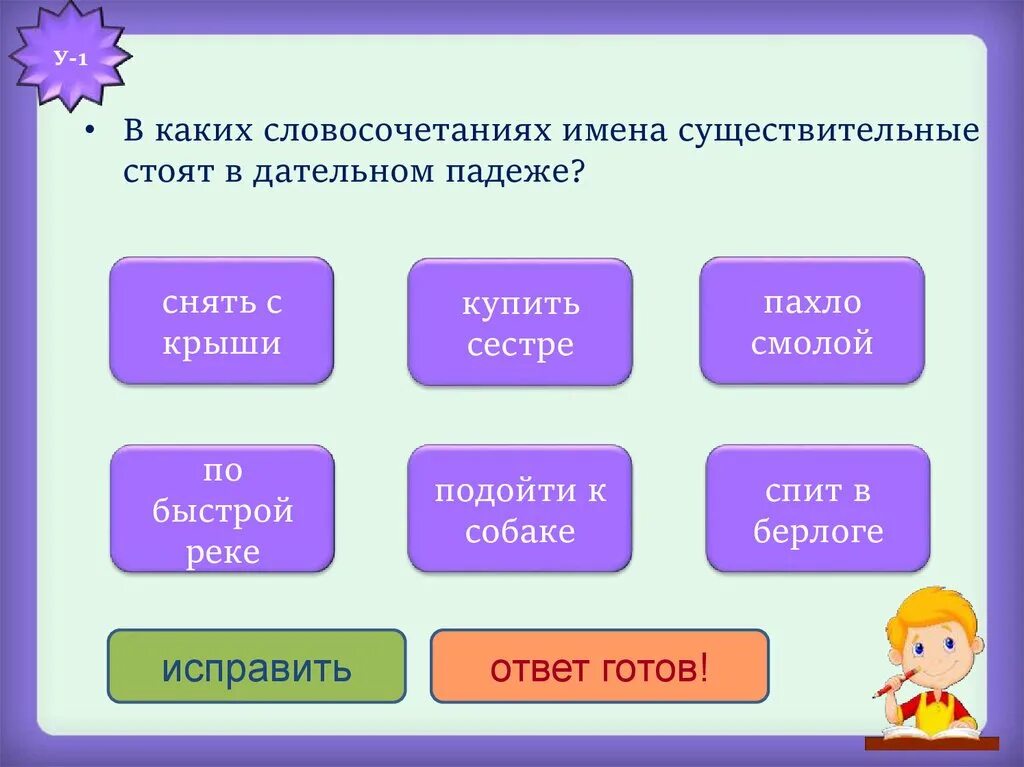 У-1

• В каких словосочетаниях имена существительные стоят в дательном падеже?

снять с крыши

купить сестре

пахло смолой

по быстрой реке

подойти к собаке

спит в берлоге

исправить

ответ готов!